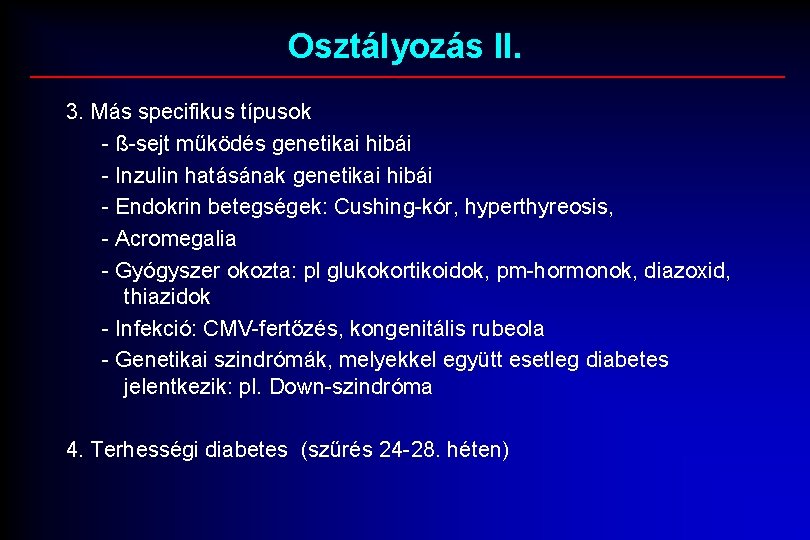 Osztályozás II.

3. Más specifikus típusok

- ß-sejt működés genetikai hibái
- Inzulin hatásának genetikai hibái
- Endokrin betegségek: Cushing-kór, hyperthyreosis,
- Acromegalia
- Gyógyszer okozta: pl glukokortikoidok, pm-hormonok, diazoxid, thiazidok
- Infekció: CMV-fertőzés, kongenitális rubeola
- Genetikai szindrómák, melyekkel együtt esetleg diabetes jelentkezik: pl. Down-szindróma

4. Terhességi diabetes (szűrés 24-28. héten)